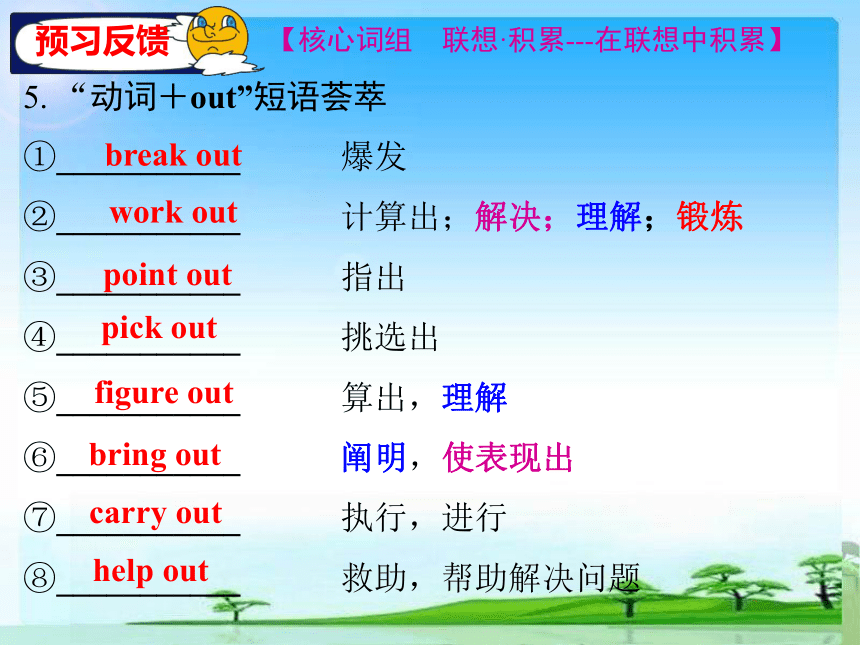 预习反馈 【核心词组 联想·积累---在联想中积累】

5. “动词＋out”短语荟萃

①break out 爆发

②work out 计算出；解决；理解；锻炼

③point out 指出

④pick out 挑选出

⑤figure out 算出，理解

⑥bring out 阐明，使表现出

⑦carry out 执行，进行

⑧help out 救助，帮助解决问题